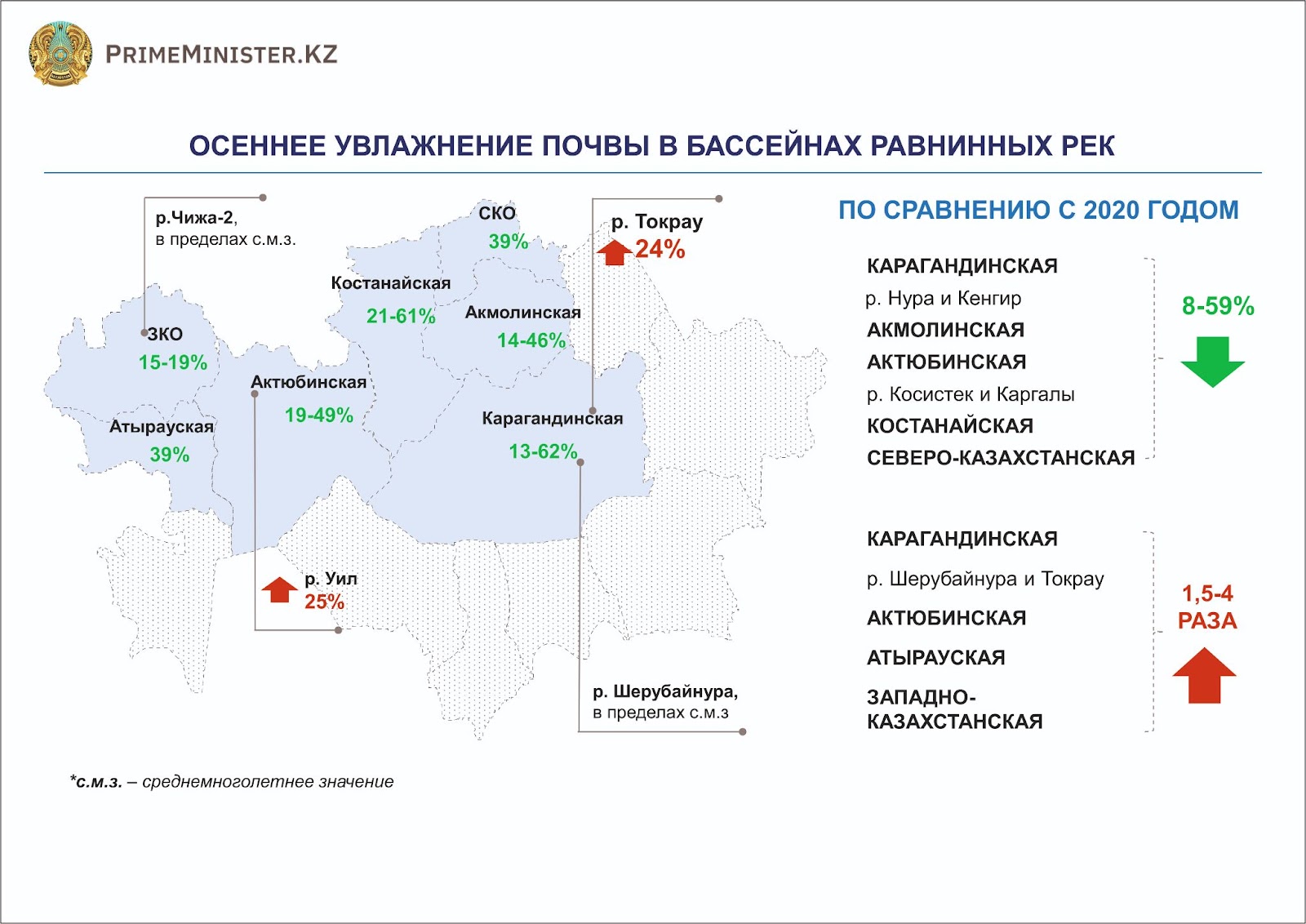 PRIMEMINISTER.KZ

ОСЕННЕЕ УВЛАЖНЕНИЕ ПОЧВЫ В БАССЕЙНАХ РАВНИННЫХ РЕК

р.Чижа-2, в пределах с.м.з.

СКО
39%

р. Токрау
24%

Костанайская
21-61%

Акмолинская
14-46%

ЗКО
15-19%

Актюбинская
19-49%

Атырауская
39%

Карагандинская
13-62%

р. Уил
25%

р. Шерубайнура, в пределах с.м.з

ПО СРАВНЕНИЮ С 2020 ГОДОМ

КАРАГАНДИНСКАЯ
р. Нура и Кенгир
АКМОЛИНСКАЯ
АКТЮБИНСКАЯ
р. Косистек и Каргалы
КОСТАНАЙСКАЯ
СЕВЕРО-КАЗАХСТАНСКАЯ

8-59%

КАРАГАНДИНСКАЯ
р. Шерубайнура и Токрау
АКТЮБИНСКАЯ
АТЫРАУСКАЯ
ЗАПАДНО-КАЗАХСТАНСКАЯ

1,5-4 РАЗА

*с.м.з. – среднемноголетнее значение